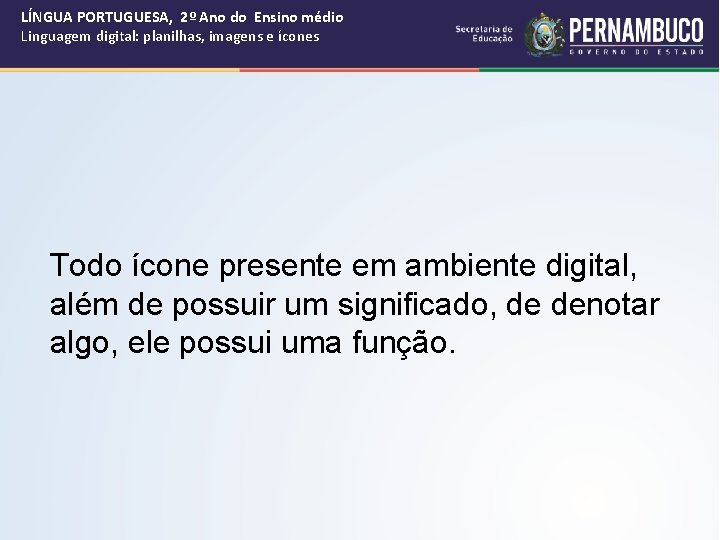 LÍNGUA PORTUGUESA, 2º Ano do Ensino médio
Linguagem digital: planilhas, imagens e ícones

Secretaria de Educação
PERNAMBUCO
GOVERNO DO ESTADO

Todo ícone presente em ambiente digital, além de possuir um significado, de denotar algo, ele possui uma função.